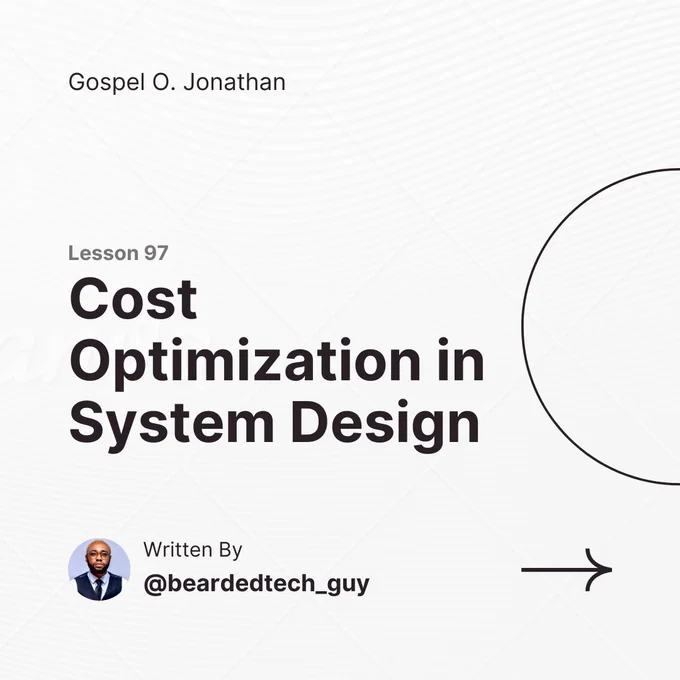 Gospel O. Jonathan

Lesson 97

Cost Optimization in System Design

Written By
@beardedtech_guy